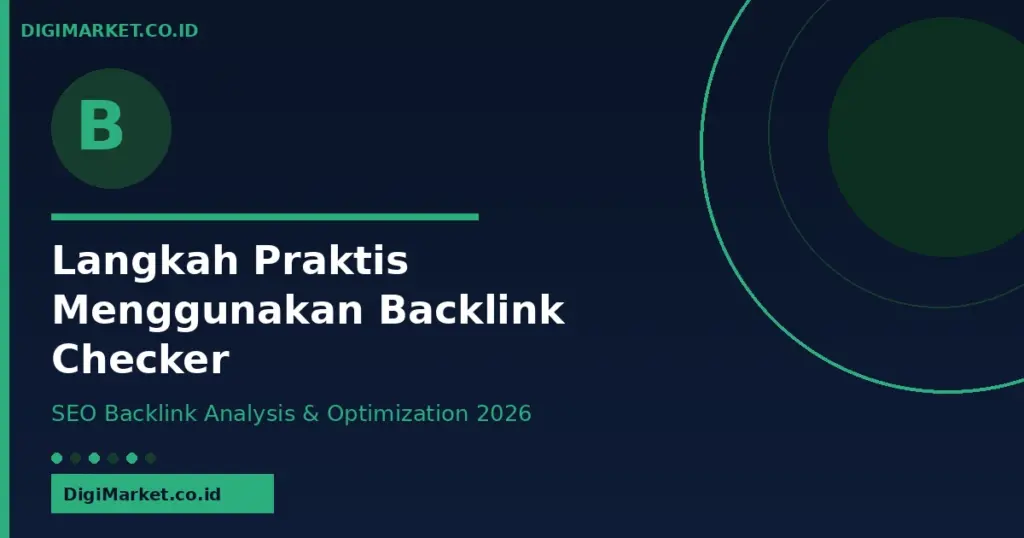 DIGIMARKET.CO.ID

B

Langkah Praktis Menggunakan Backlink Checker

SEO Backlink Analysis & Optimization 2026

DigiMarket.co.id